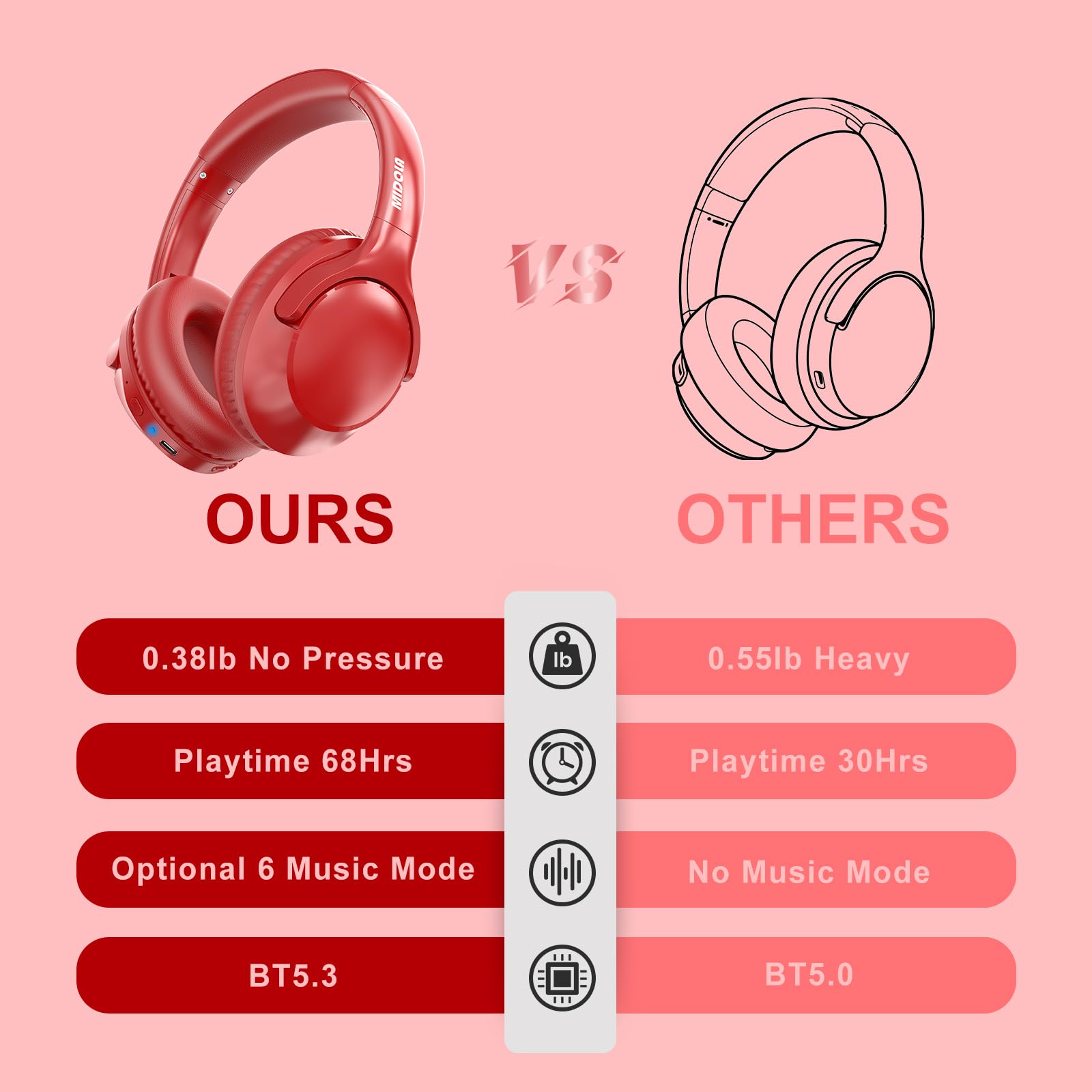 MIDOLA

VS

OURS

OTHERS

| 0.38lb No Pressure | lb | 0.55lb Heavy |
|---|---|---|
| Playtime 68Hrs | | Playtime 30Hrs |
| Optional 6 Music Mode | | No Music Mode |
| BT5.3 | | BT5.0 |